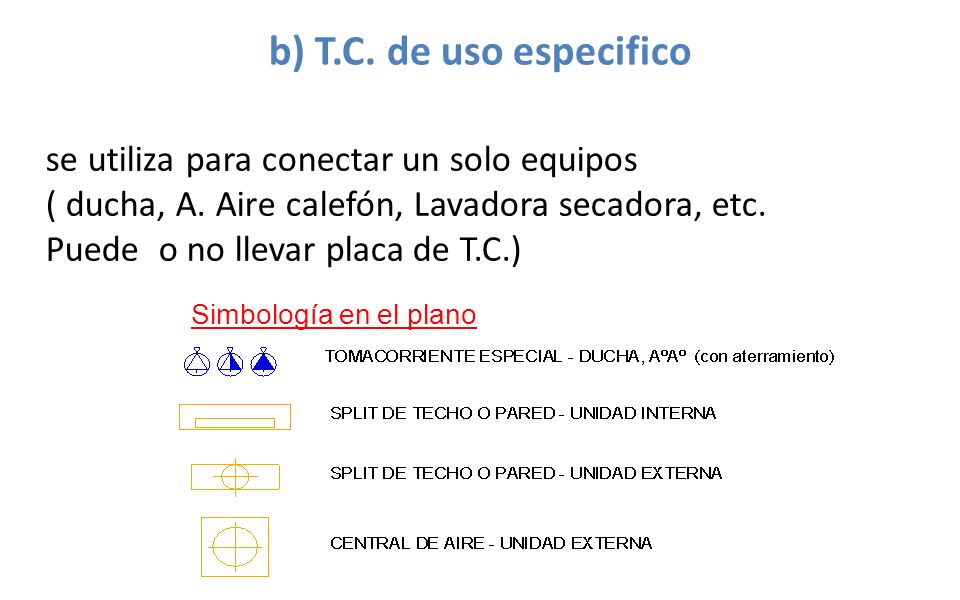 b) T.C. de uso especifico

se utiliza para conectar un solo equipos
( ducha, A. Aire calefón, Lavadora secadora, etc.
Puede  o no llevar placa de T.C.)

Simbología en el plano

TOMACORRIENTE ESPECIAL - DUCHA, AºAº (con aterramiento)

SPLIT DE TECHO O PARED - UNIDAD INTERNA

SPLIT DE TECHO O PARED - UNIDAD EXTERNA

CENTRAL DE AIRE - UNIDAD EXTERNA